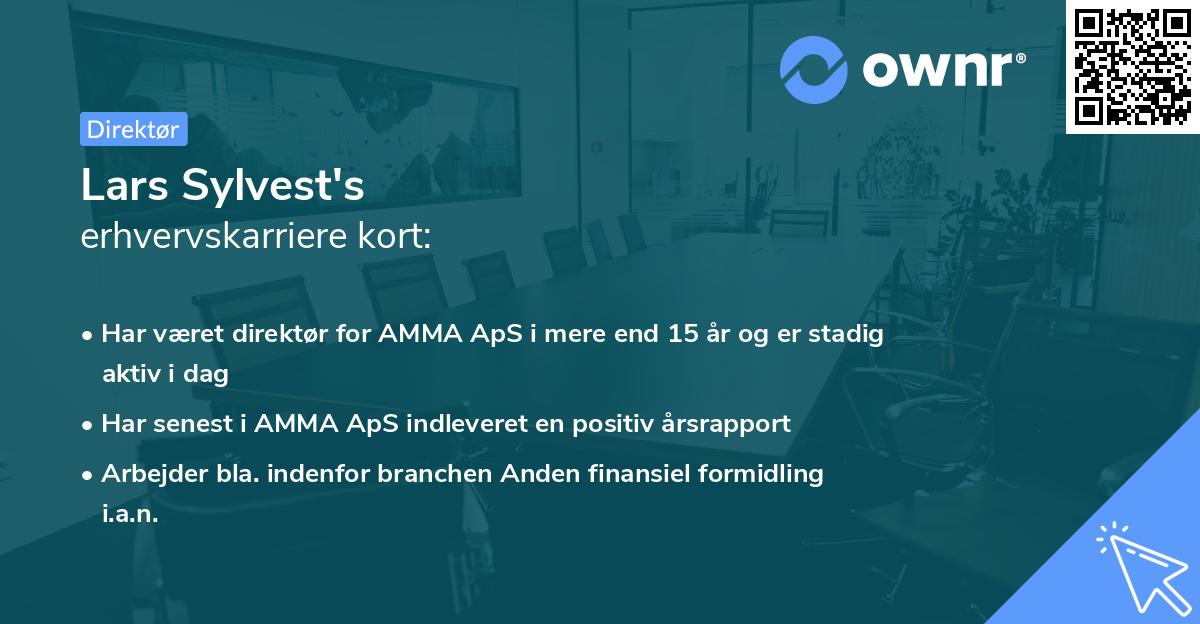 ownr®

Direktør

Lars Sylvest's
erhvervskarriere kort:

• Har været direktør for AMMA ApS i mere end 15 år og er stadig aktiv i dag
• Har senest i AMMA ApS indleveret en positiv årsrapport
• Arbejder bla. indenfor branchen Anden finansiel formidling i.a.n.